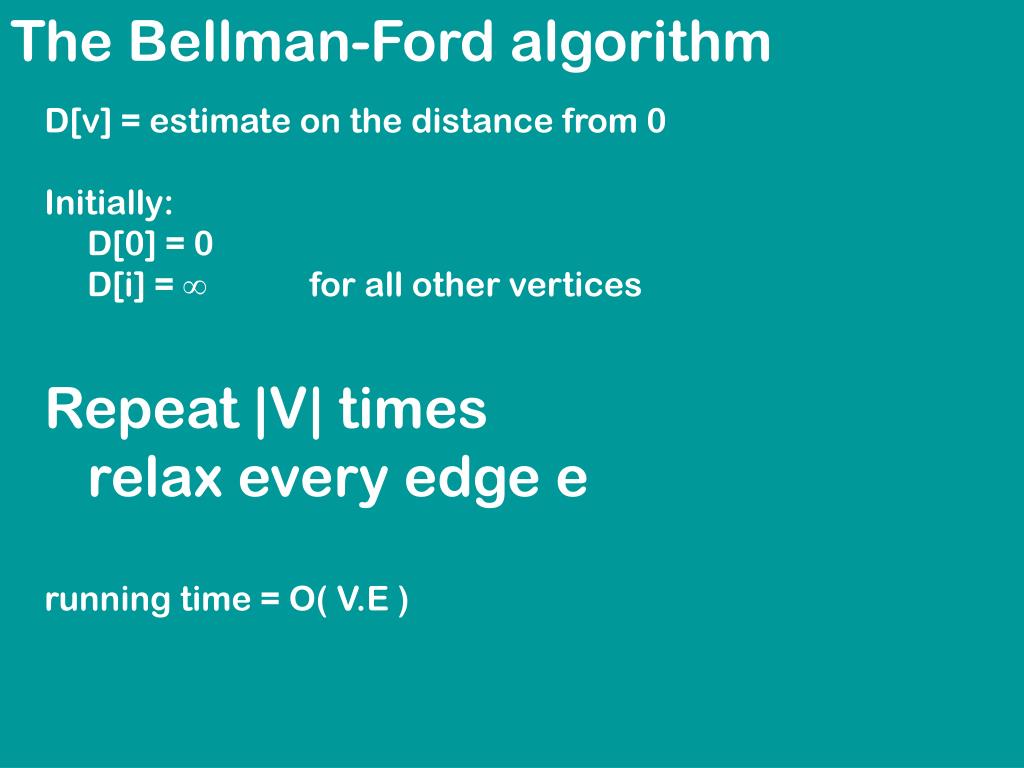 The Bellman-Ford algorithm

D[v] = estimate on the distance from 0

Initially:
D[0] = 0
D[i] = $\infty$ for all other vertices

Repeat |V| times
relax every edge e

running time = O( V.E )